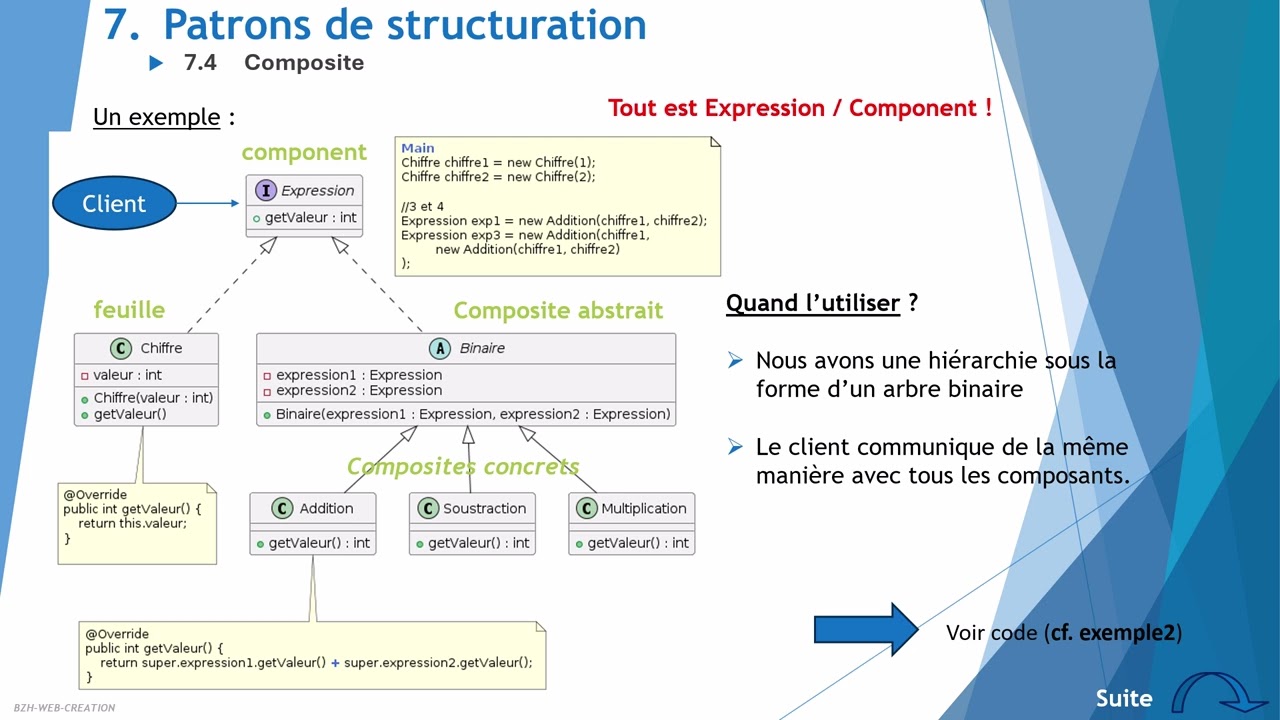 7. Patrons de structuration

7.4 Composite

Un exemple :

Tout est Expression / Component !

component

Client

I Expression
getValeur : int

Main
Chiffre chiffre1 = new Chiffre(1);
Chiffre chiffre2 = new Chiffre(2);

//3 et 4
Expression exp1 = new Addition(chiffre1, chiffre2);
Expression exp3 = new Addition(chiffre1,
new Addition(chiffre1, chiffre2)
);

feuille

Composite abstrait

C Chiffre
valeur : int
Chiffre(valeur : int)
getValeur()

A Binaire
expression1 : Expression
expression2 : Expression
Binaire(expression1 : Expression, expression2 : Expression)

Composites concrets

@Override
public int getValeur() {
return this.valeur;
}

C Addition
getValeur() : int

C Soustraction
getValeur() : int

C Multiplication
getValeur() : int

@Override
public int getValeur() {
return super.expression1.getValeur() + super.expression2.getValeur();
}

Quand l'utiliser ?

Nous avons une hiérarchie sous la forme d'un arbre binaire

Le client communique de la même manière avec tous les composants.

Voir code (cf. exemple2)

Suite

BZH-WEB-CREATION